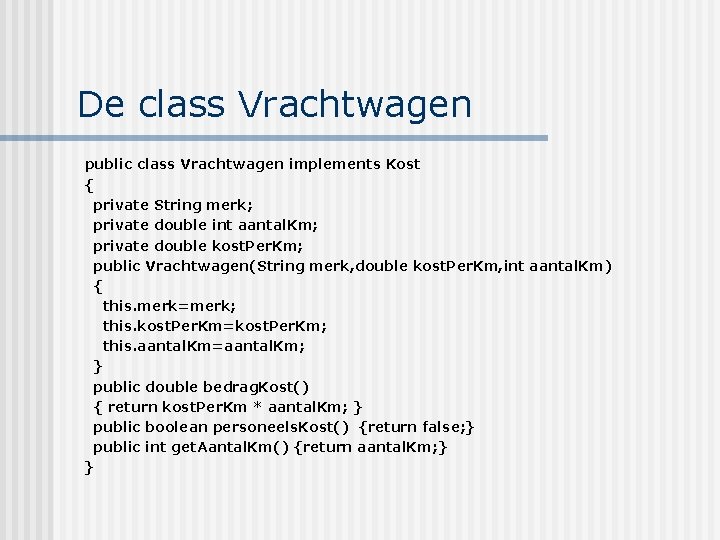 De class Vrachtwagen

public class Vrachtwagen implements Kost
{
 private String merk;
 private double int aantalKm;
 private double kostPerKm;
 public Vrachtwagen(String merk,double kostPerKm,int aantalKm)
 {
  this.merk=merk;
  this.kostPerKm=kostPerKm;
  this.aantalKm=aantalKm;
 }
 public double bedragKost()
 { return kostPerKm * aantalKm; }
 public boolean personeelsKost() {return false;}
 public int getAantalKm() {return aantalKm;}
}